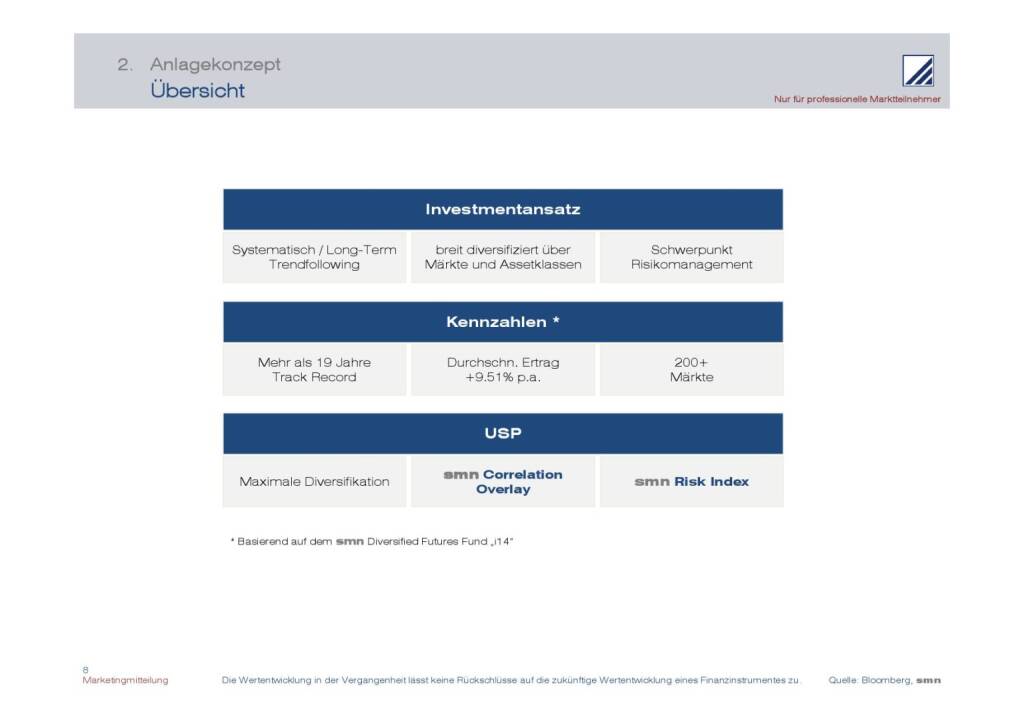 2. Anlagekonzept
Übersicht

Nur für professionelle Marktteilnehmer

| Investmentansatz | | |
|---|---|---|
| Systematisch / Long-Term Trendfollowing | breit diversifiziert über Märkte und Assetklassen | Schwerpunkt Risikomanagement |

| Kennzahlen * | | |
|---|---|---|
| Mehr als 19 Jahre Track Record | Durchschn. Ertrag +9.51% p.a. | 200+ Märkte |

| USP | | |
|---|---|---|
| Maximale Diversifikation | smn Correlation Overlay | smn Risk Index |

* Basierend auf dem smn Diversified Futures Fund „i14"

8
Marketingmitteilung

Die Wertentwicklung in der Vergangenheit lässt keine Rückschlüsse auf die zukünftige Wertentwicklung eines Finanzinstrumentes zu.

Quelle: Bloomberg, smn